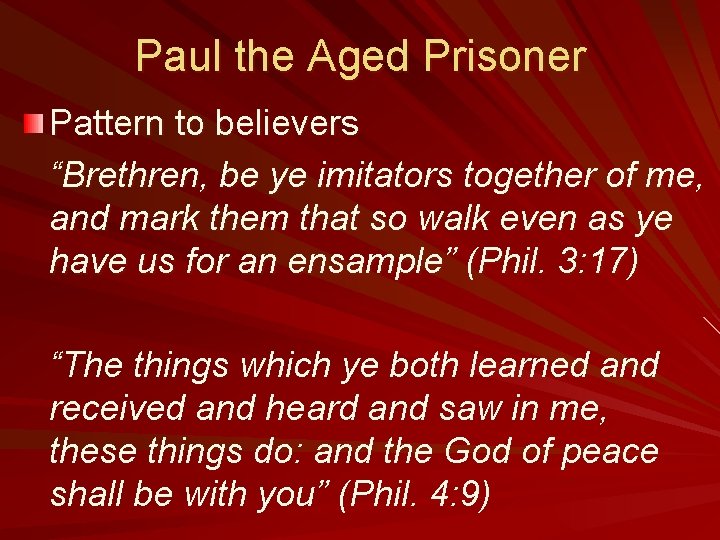 Paul the Aged Prisoner

Pattern to believers

“Brethren, be ye imitators together of me, and mark them that so walk even as ye have us for an ensample” (Phil. 3:17)

“The things which ye both learned and received and heard and saw in me, these things do: and the God of peace shall be with you” (Phil. 4:9)